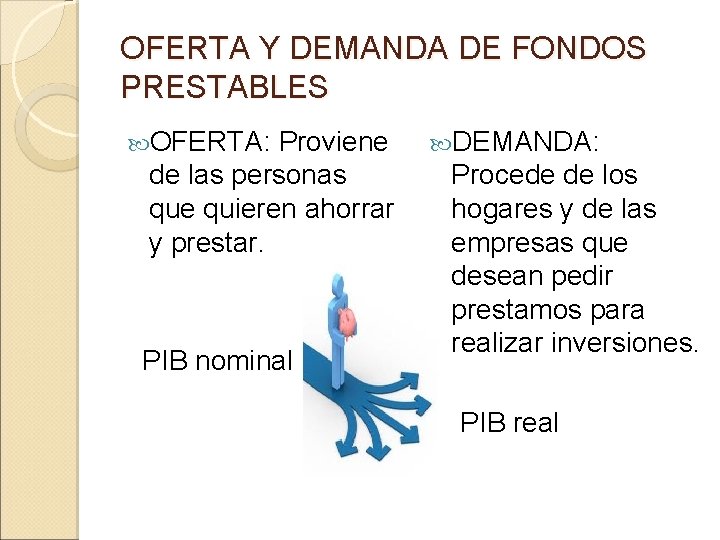 OFERTA Y DEMANDA DE FONDOS PRESTABLES

OFERTA: Proviene de las personas que quieren ahorrar y prestar.

PIB nominal

DEMANDA: Procede de los hogares y de las empresas que desean pedir prestamos para realizar inversiones.

PIB real